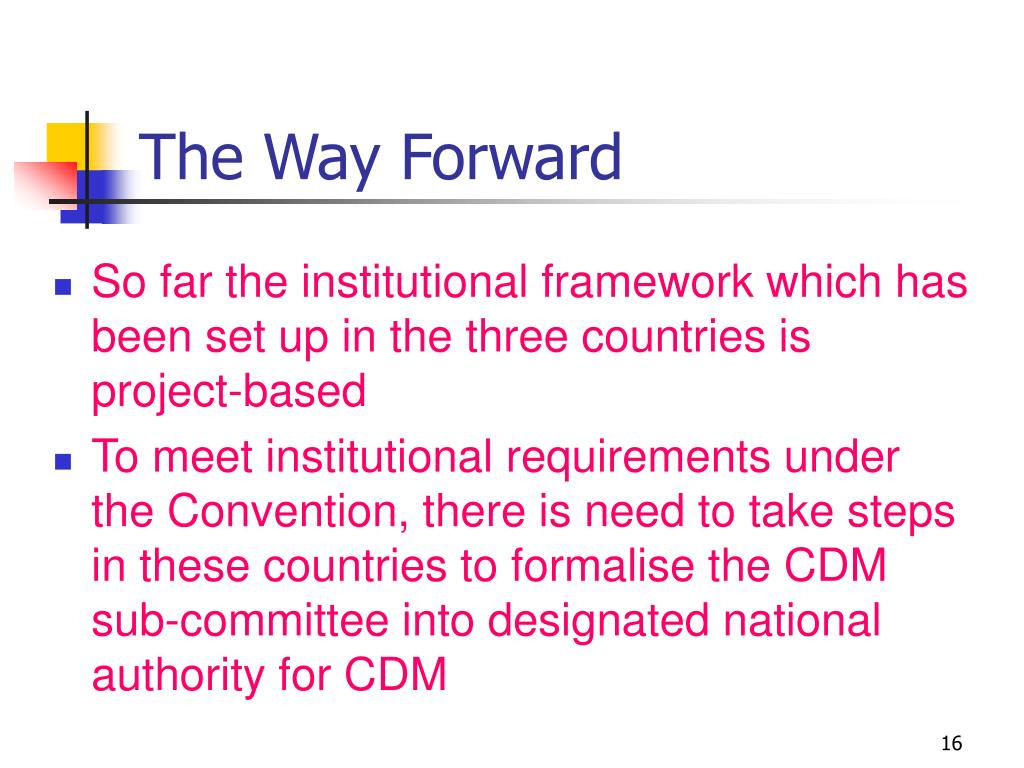 The Way Forward

- So far the institutional framework which has been set up in the three countries is project-based
- To meet institutional requirements under the Convention, there is need to take steps in these countries to formalise the CDM sub-committee into designated national authority for CDM

16